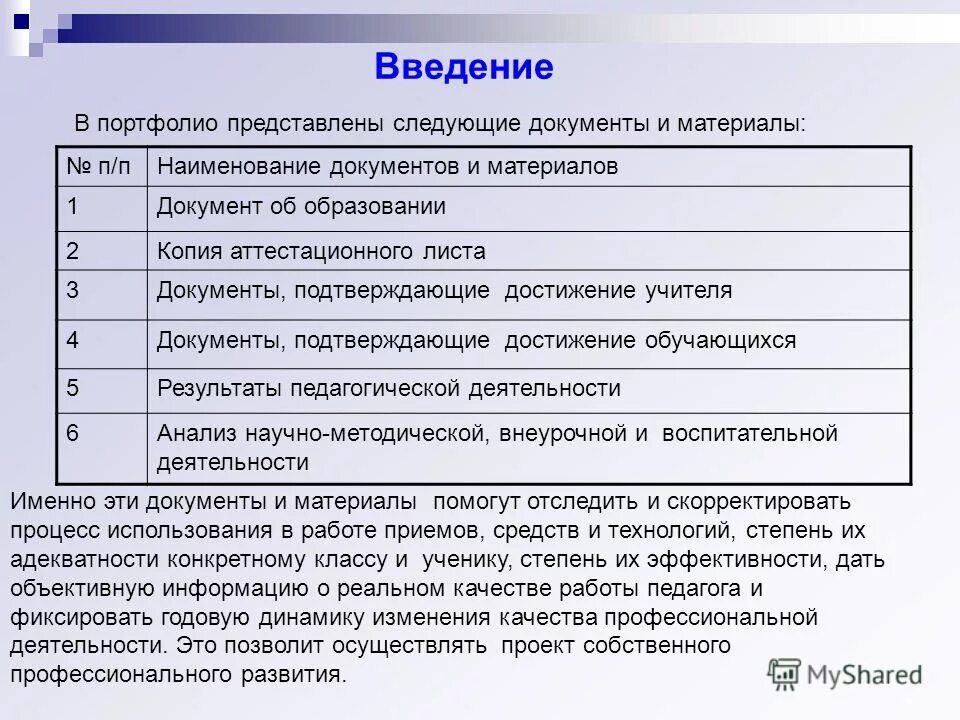 Введение

В портфолио представлены следующие документы и материалы:

| № п/п | Наименование документов и материалов |
|---|---|
| 1 | Документ об образовании |
| 2 | Копия аттестационного листа |
| 3 | Документы, подтверждающие достижение учителя |
| 4 | Документы, подтверждающие достижение обучающихся |
| 5 | Результаты педагогической деятельности |
| 6 | Анализ научно-методической, внеурочной и воспитательной деятельности |

Именно эти документы и материалы помогут отследить и скорректировать процесс использования в работе приемов, средств и технологий, степень их адекватности конкретному классу и ученику, степень их эффективности, дать объективную информацию о реальном качестве работы педагога и фиксировать годовую динамику изменения качества профессиональной деятельности. Это позволит осуществлять проект собственного профессионального развития.

MyShared